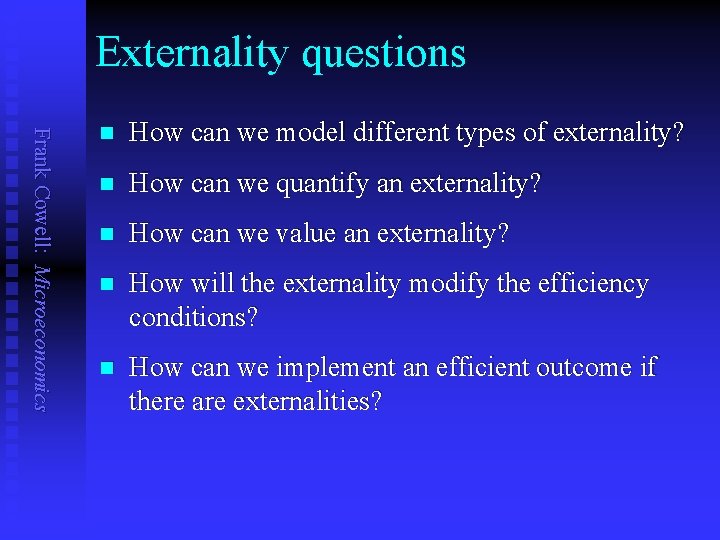 Frank Cowell: Microeconomics

Externality questions

How can we model different types of externality?

How can we quantify an externality?

How can we value an externality?

How will the externality modify the efficiency conditions?

How can we implement an efficient outcome if there are externalities?